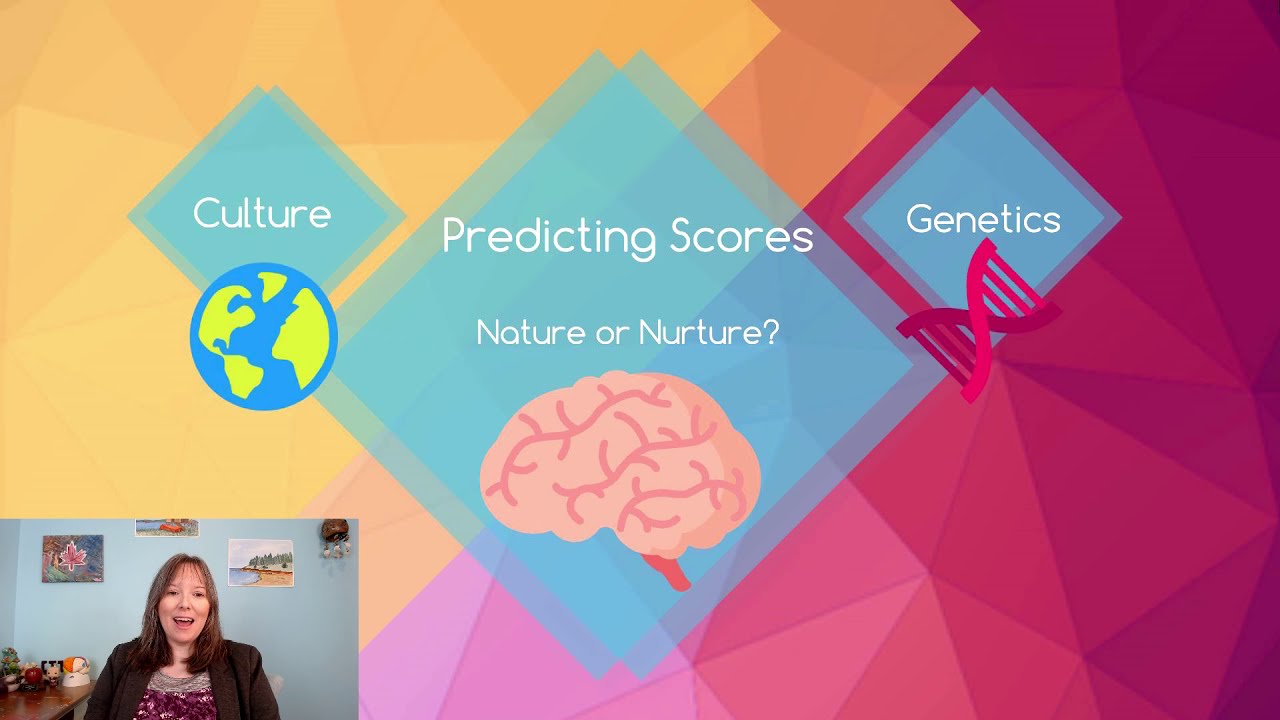 Culture

Predicting Scores

Nature or Nurture?

Genetics